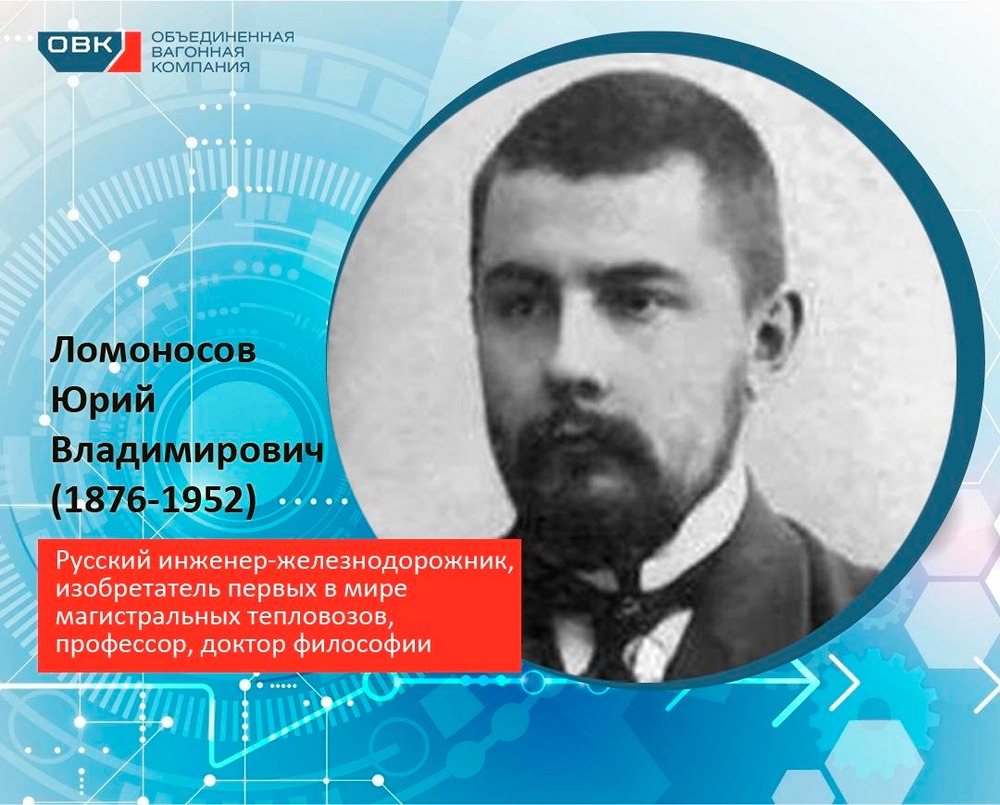 ОВК
ОБЪЕДИНЕННАЯ ВАГОННАЯ КОМПАНИЯ

Ломоносов Юрий Владимирович (1876-1952)

Русский инженер-железнодорожник, изобретатель первых в мире магистральных тепловозов, профессор, доктор философии